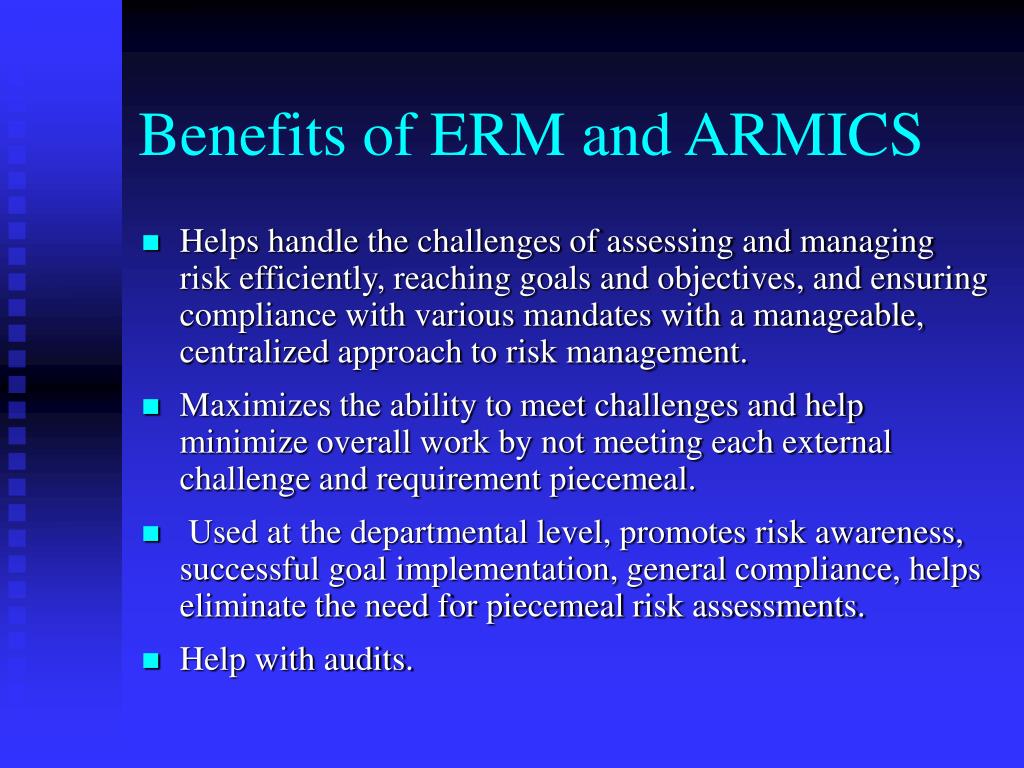 Benefits of ERM and ARMICS

- Helps handle the challenges of assessing and managing risk efficiently, reaching goals and objectives, and ensuring compliance with various mandates with a manageable, centralized approach to risk management.
- Maximizes the ability to meet challenges and help minimize overall work by not meeting each external challenge and requirement piecemeal.
- Used at the departmental level, promotes risk awareness, successful goal implementation, general compliance, helps eliminate the need for piecemeal risk assessments.
- Help with audits.